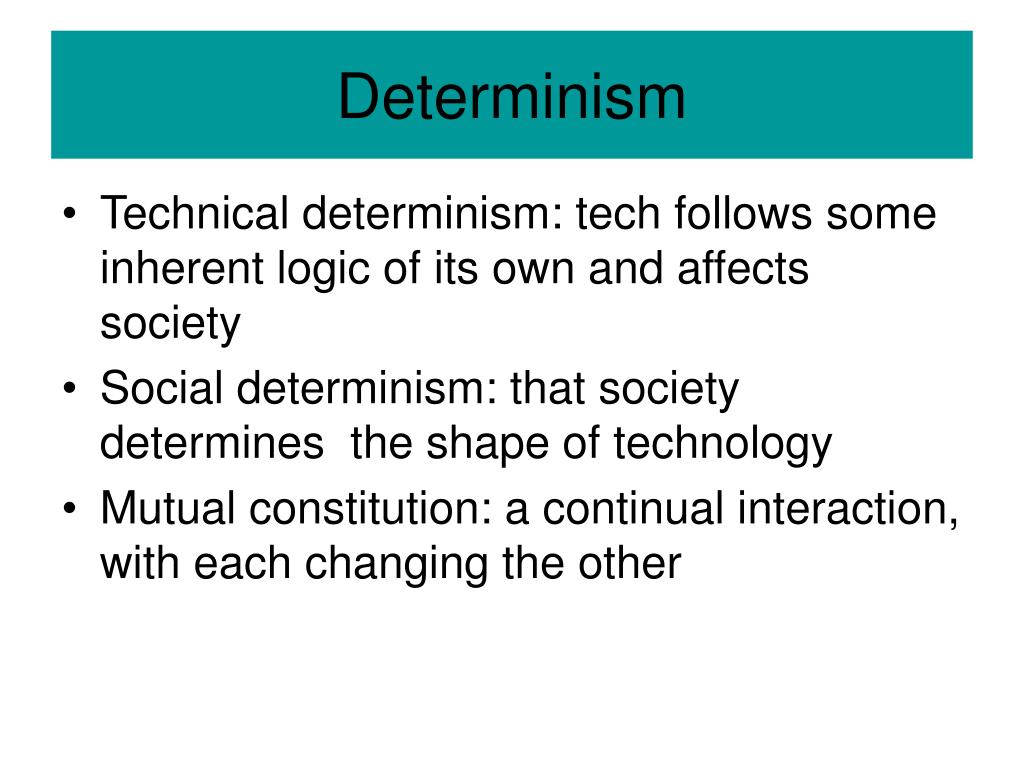 Determinism

• Technical determinism: tech follows some inherent logic of its own and affects society
• Social determinism: that society determines the shape of technology
• Mutual constitution: a continual interaction, with each changing the other